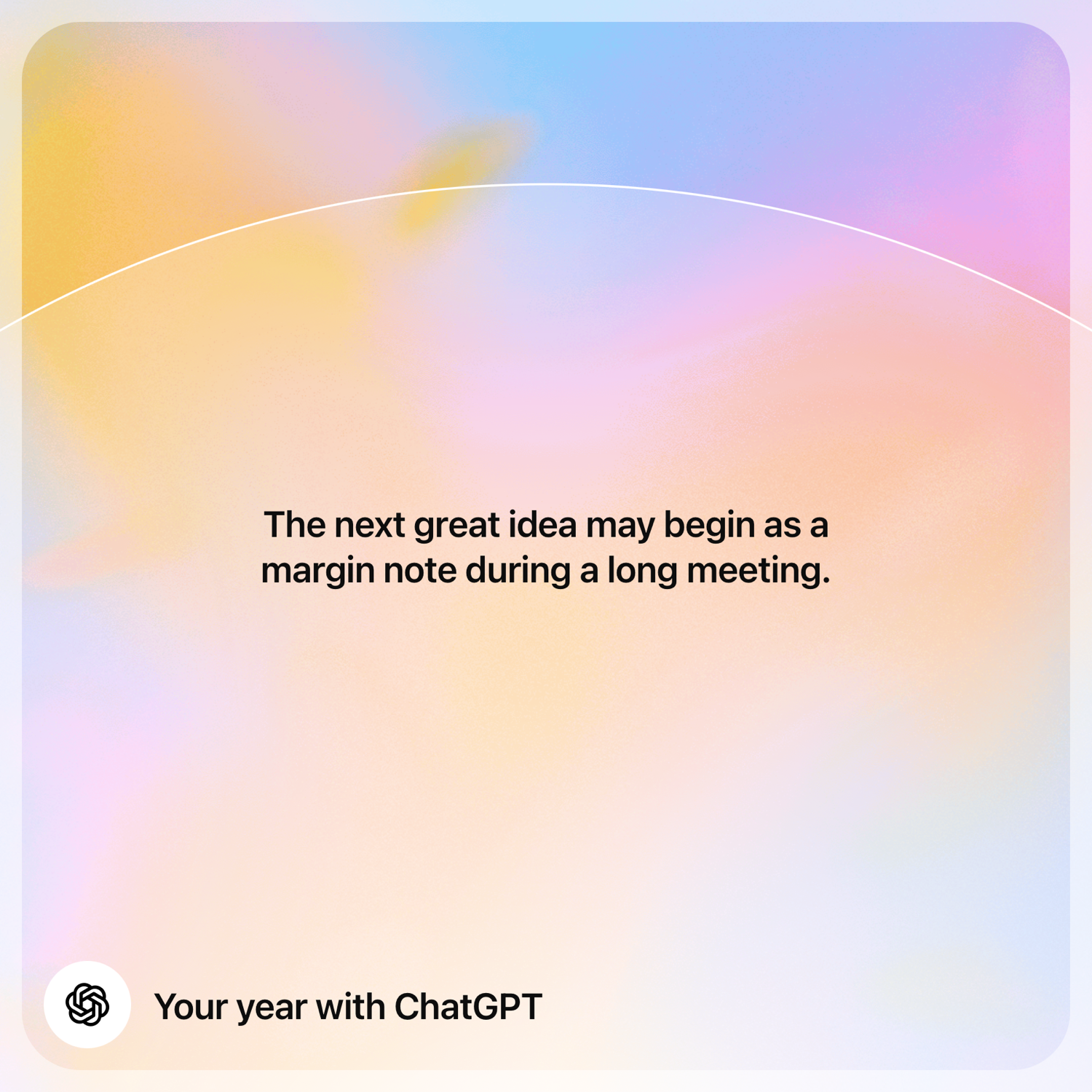 The next great idea may begin as a margin note during a long meeting.

Your year with ChatGPT